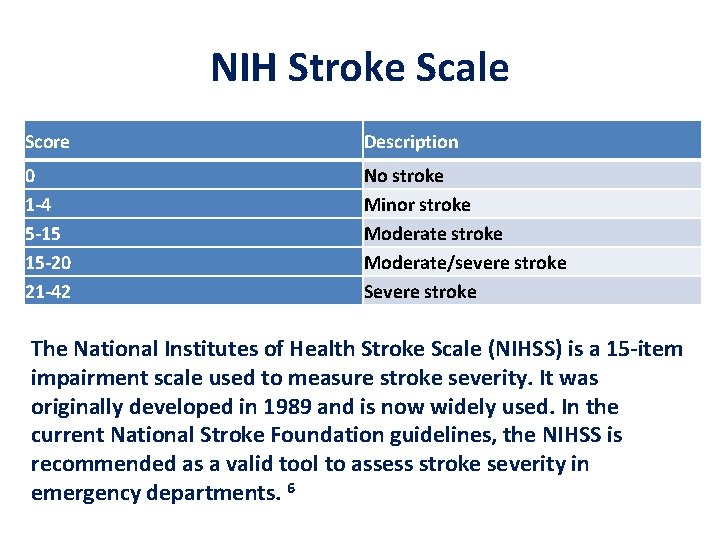 NIH Stroke Scale

| Score | Description |
|---|---|
| 0 | No stroke |
| 1-4 | Minor stroke |
| 5-15 | Moderate stroke |
| 15-20 | Moderate/severe stroke |
| 21-42 | Severe stroke |

The National Institutes of Health Stroke Scale (NIHSS) is a 15-item impairment scale used to measure stroke severity. It was originally developed in 1989 and is now widely used. In the current National Stroke Foundation guidelines, the NIHSS is recommended as a valid tool to assess stroke severity in emergency departments. $^6$